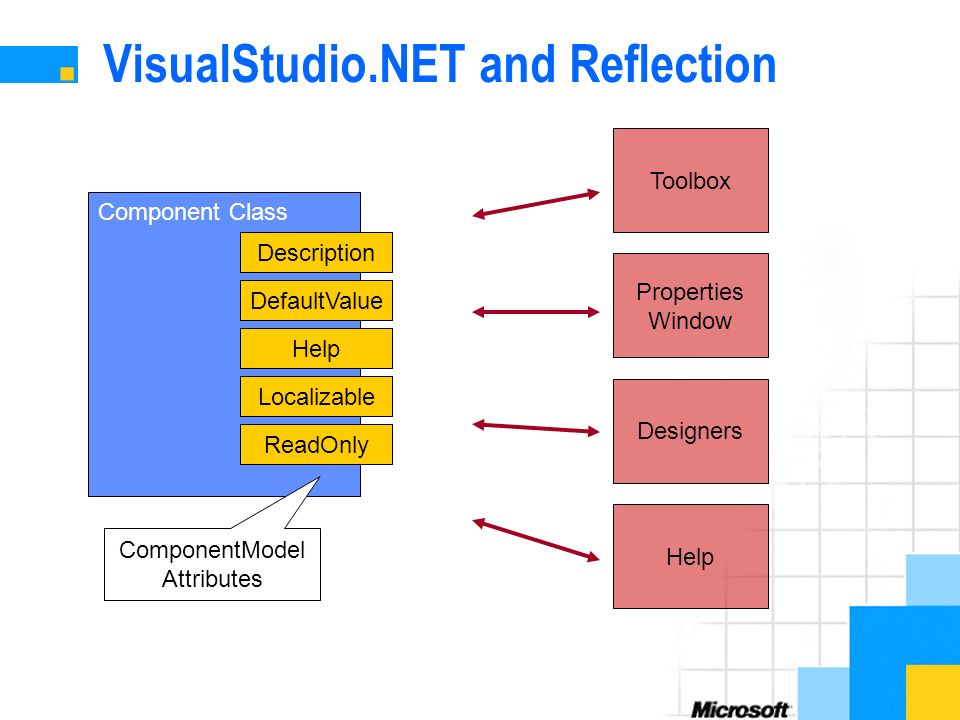 VisualStudio.NET and Reflection

Component Class

Description

DefaultValue

Help

Localizable

ReadOnly

ComponentModel Attributes

Toolbox

Properties Window

Designers

Help

Microsoft